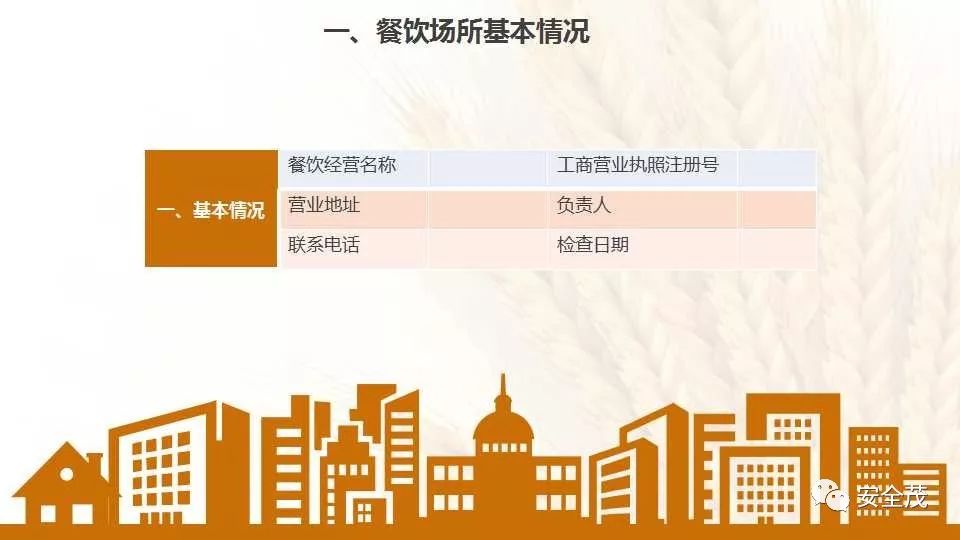 一、餐饮场所基本情况

| 一、基本情况 | 餐饮经营名称 | | 工商营业执照注册号 | |
|---|---|---|---|---|
| | 营业地址 | | 负责人 | |
| | 联系电话 | | 检查日期 | |

安全茂